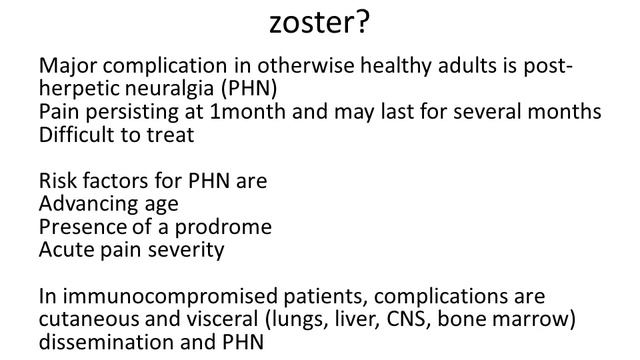 zoster?

Major complication in otherwise healthy adults is post-herpetic neuralgia (PHN)
Pain persisting at 1month and may last for several months
Difficult to treat

Risk factors for PHN are
Advancing age
Presence of a prodrome
Acute pain severity

In immunocompromised patients, complications are cutaneous and visceral (lungs, liver, CNS, bone marrow) dissemination and PHN